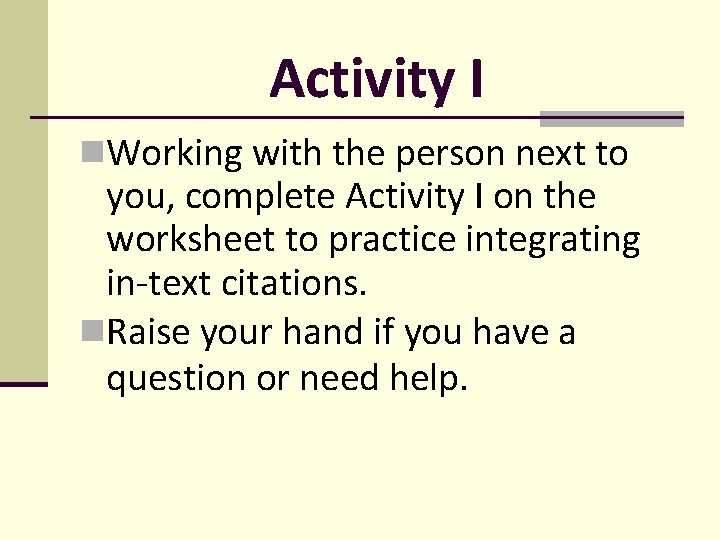 Activity I

Working with the person next to you, complete Activity I on the worksheet to practice integrating in-text citations.

Raise your hand if you have a question or need help.